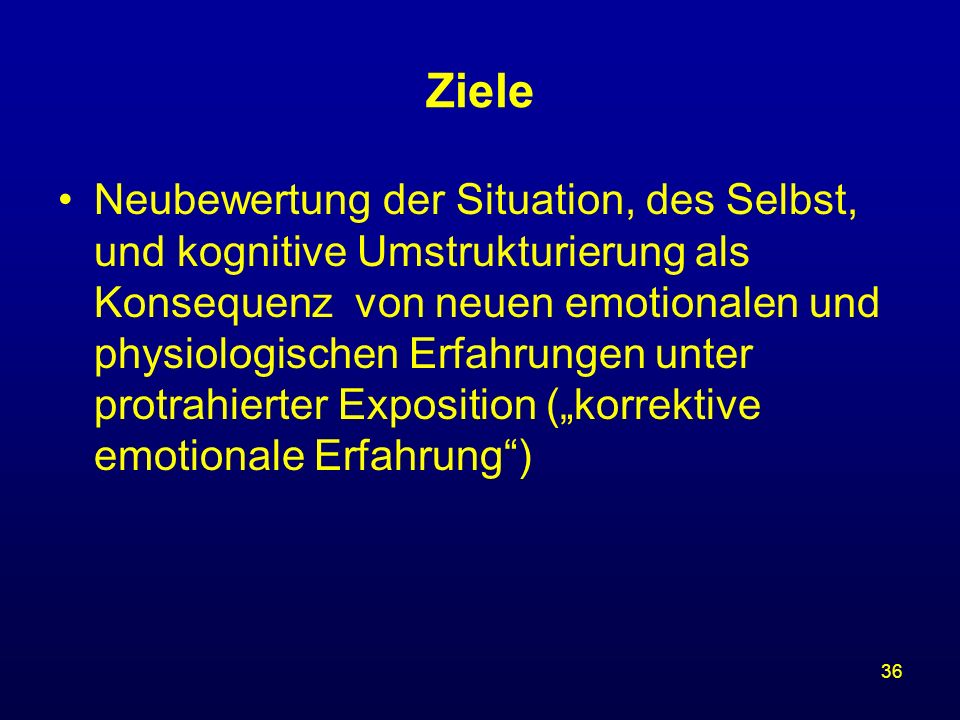 Ziele

• Neubewertung der Situation, des Selbst, und kognitive Umstrukturierung als Konsequenz von neuen emotionalen und physiologischen Erfahrungen unter protrahierter Exposition („korrektive emotionale Erfahrung“)

36